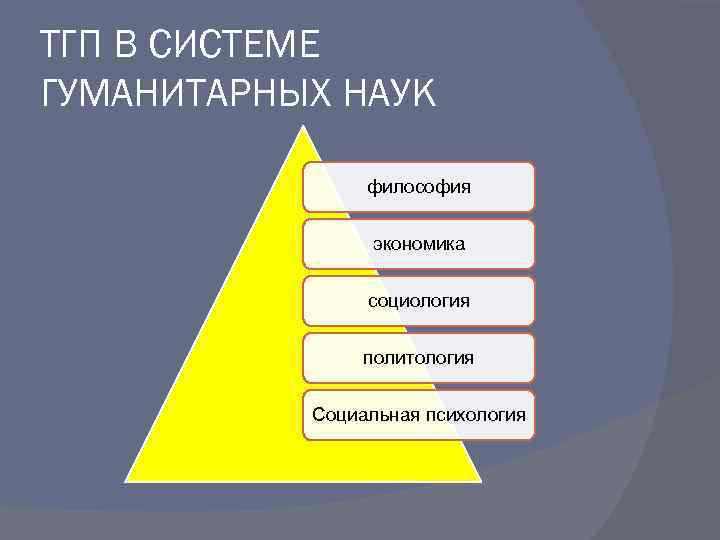 ТГП В СИСТЕМЕ ГУМАНИТАРНЫХ НАУК

философия

экономика

социология

политология

Социальная психология